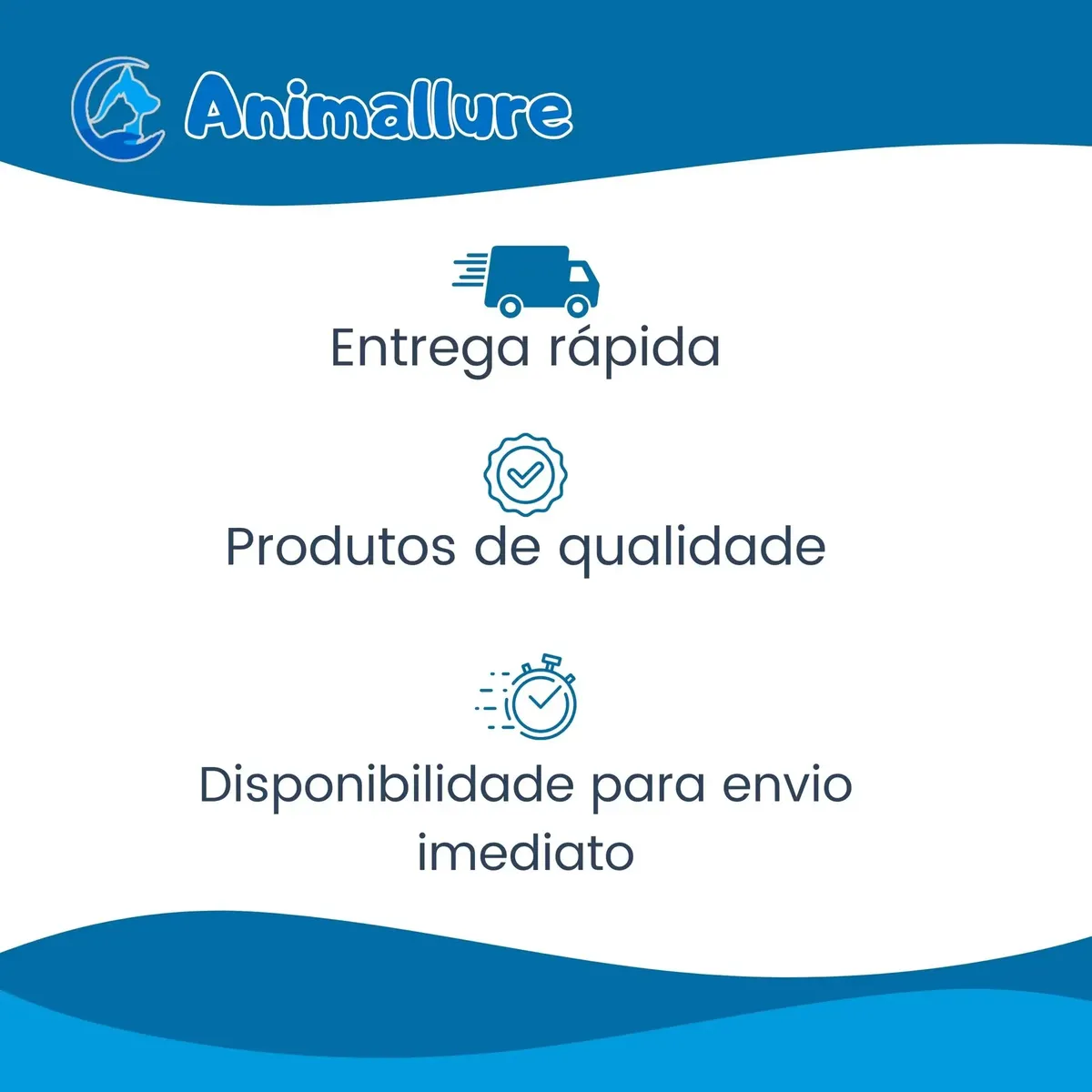 Animallure

Entrega rápida

Produtos de qualidade

Disponibilidade para envio imediato